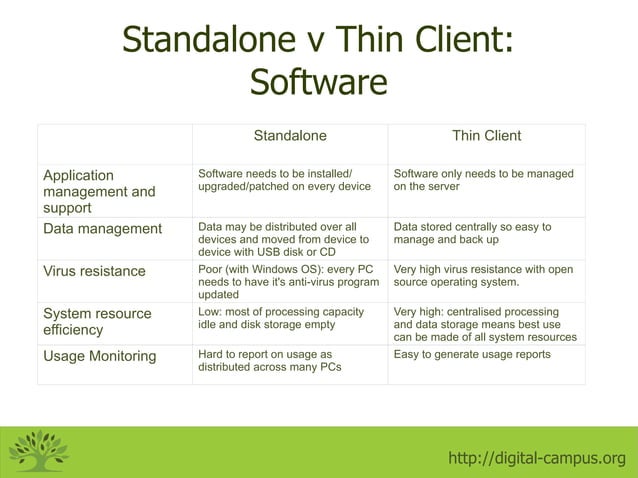 Standalone v Thin Client: Software

| | Standalone | Thin Client |
|---|---|---|
| Application management and support | Software needs to be installed/ upgraded/patched on every device | Software only needs to be managed on the server |
| Data management | Data may be distributed over all devices and moved from device to device with USB disk or CD | Data stored centrally so easy to manage and back up |
| Virus resistance | Poor (with Windows OS): every PC needs to have it's anti-virus program updated | Very high virus resistance with open source operating system. |
| System resource efficiency | Low: most of processing capacity idle and disk storage empty | Very high: centralised processing and data storage means best use can be made of all system resources |
| Usage Monitoring | Hard to report on usage as distributed across many PCs | Easy to generate usage reports |

http://digital-campus.org